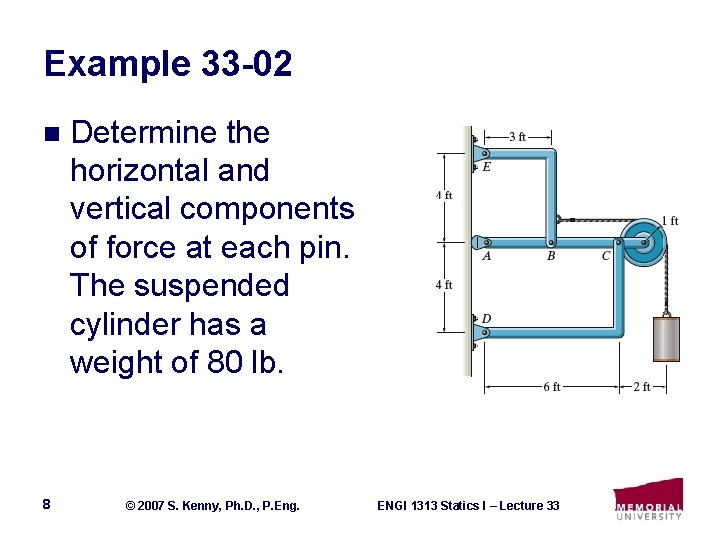 Example 33-02

Determine the horizontal and vertical components of force at each pin. The suspended cylinder has a weight of 80 lb.

3 ft
E
4 ft
1 ft
A
B
C
4 ft
D
6 ft
2 ft

8 © 2007 S. Kenny, Ph.D., P.Eng. ENGI 1313 Statics I – Lecture 33

MEMORIAL UNIVERSITY